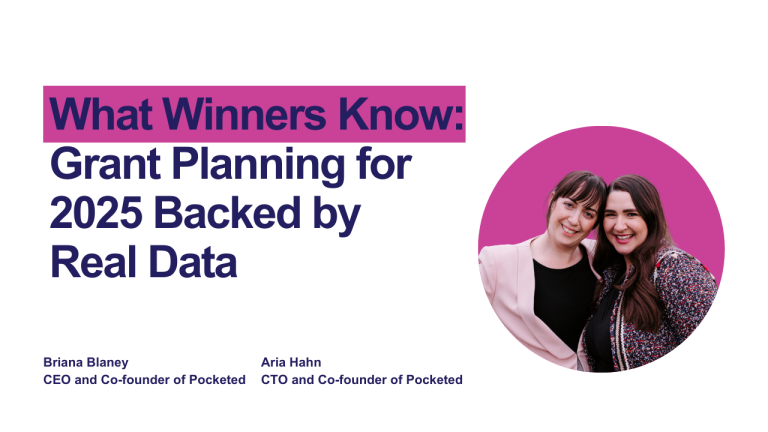 What Winners Know:
Grant Planning for 2025 Backed by Real Data

Briana Blaney
CEO and Co-founder of Pocketed

Aria Hahn
CTO and Co-founder of Pocketed